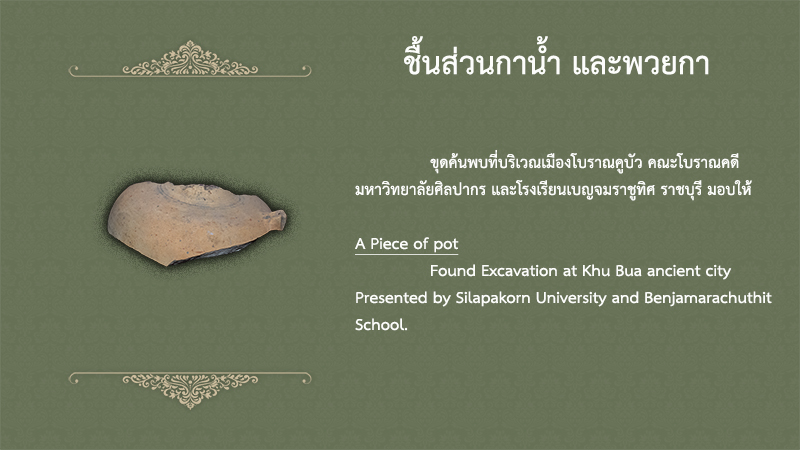 ชิ้นส่วนกาน้ำ และพวยกา

ขุดค้นพบที่บริเวณเมืองโบราณคูบัว คณะโบราณคดี มหาวิทยาลัยศิลปากร และโรงเรียนเบญจมราชูทิศ ราชบุรี มอบให้

A Piece of pot

Found Excavation at Khu Bua ancient city Presented by Silapakorn University and Benjamarachuthit School.